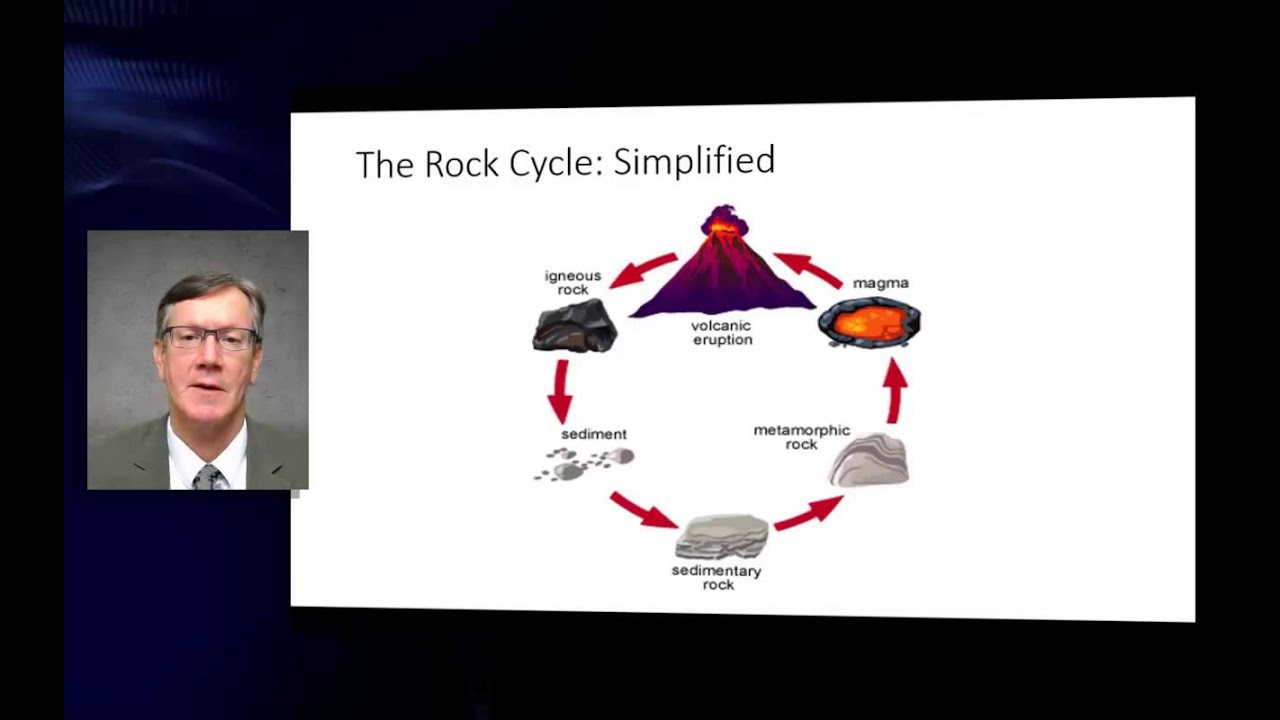 The Rock Cycle: Simplified

igneous rock

volcanic eruption

magma

sediment

metamorphic rock

sedimentary rock